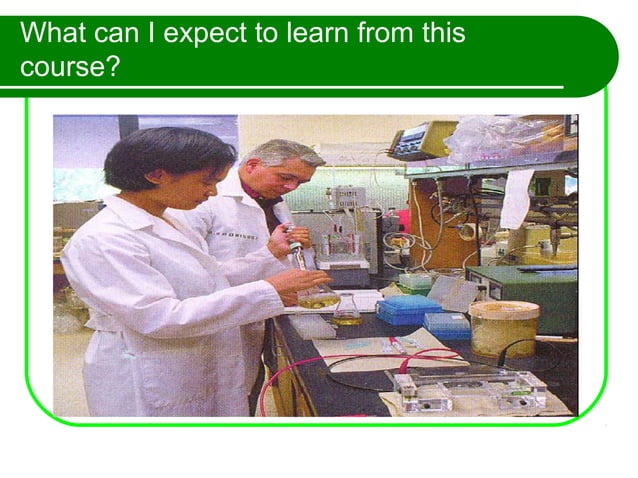 What can I expect to learn from this course?